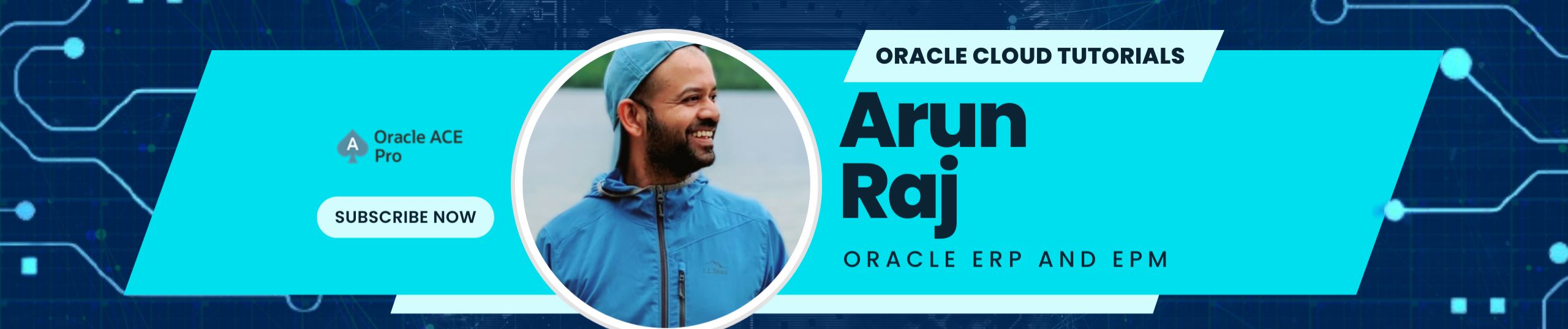 A Oracle ACE Pro

SUBSCRIBE NOW

ORACLE CLOUD TUTORIALS

Arun Raj

ORACLE ERP AND EPM